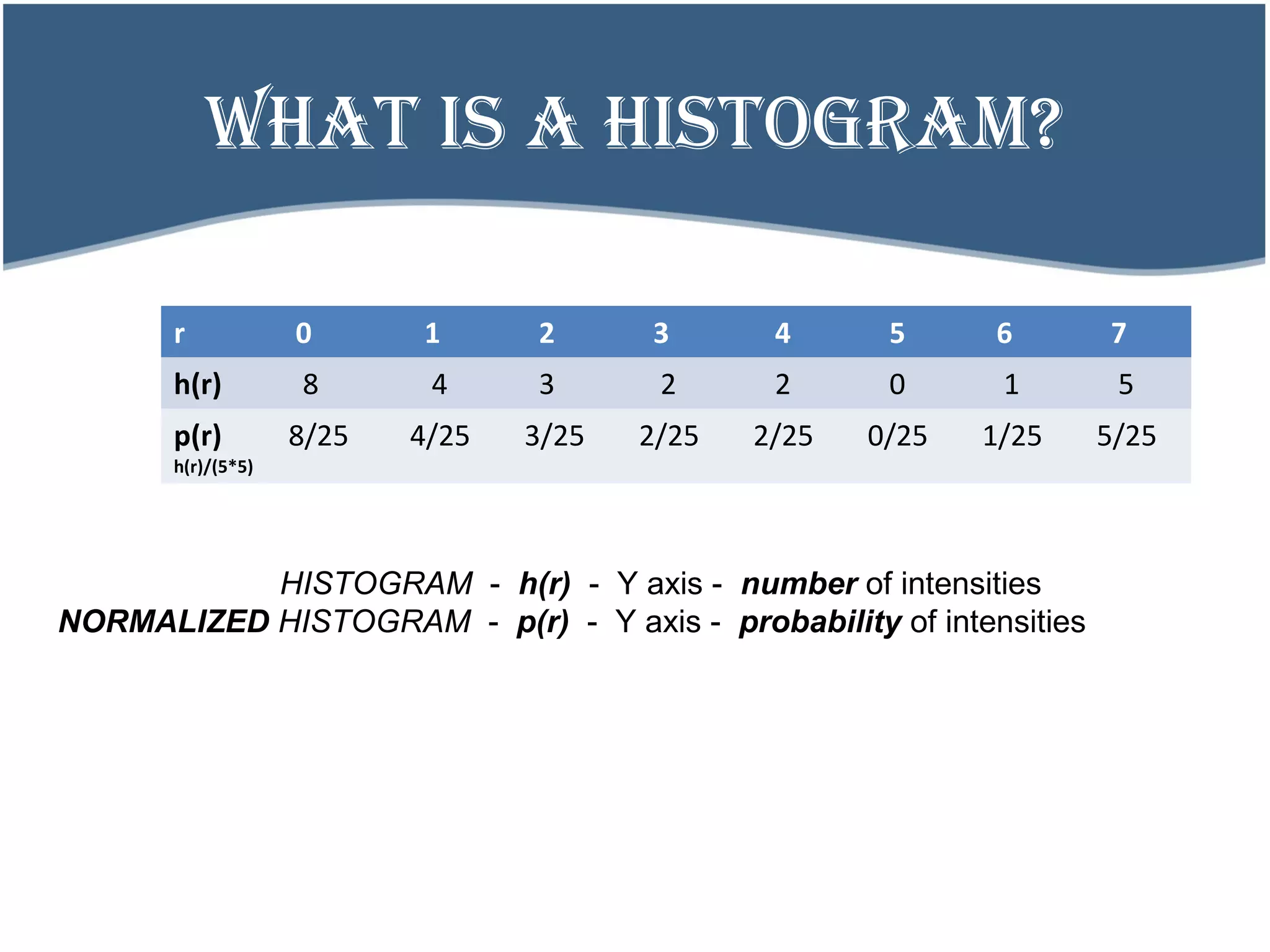 WHAT IS A HISTOGRAM?

| r | 0 | 1 | 2 | 3 | 4 | 5 | 6 | 7 |
|---|---|---|---|---|---|---|---|---|
| h(r) | 8 | 4 | 3 | 2 | 2 | 0 | 1 | 5 |
| p(r) h(r)/(5*5) | 8/25 | 4/25 | 3/25 | 2/25 | 2/25 | 0/25 | 1/25 | 5/25 |

HISTOGRAM - h(r) - Y axis - number of intensities
NORMALIZED HISTOGRAM - p(r) - Y axis - probability of intensities